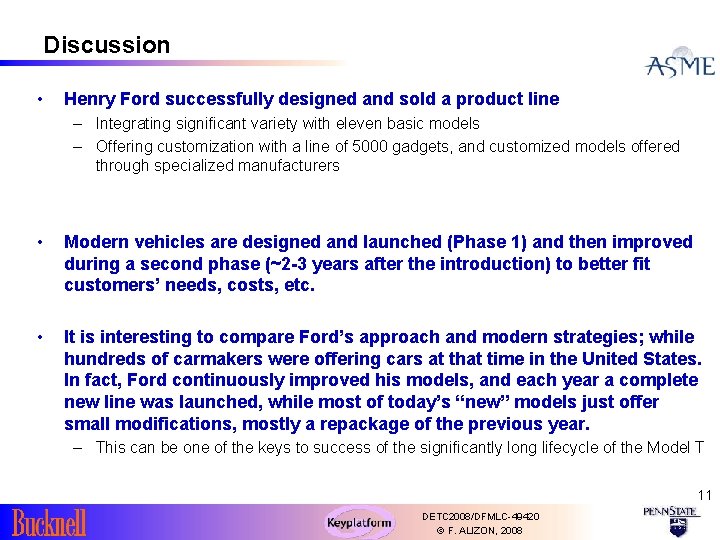 Discussion

ASME

• Henry Ford successfully designed and sold a product line
– Integrating significant variety with eleven basic models
– Offering customization with a line of 5000 gadgets, and customized models offered through specialized manufacturers

• Modern vehicles are designed and launched (Phase 1) and then improved during a second phase (~2-3 years after the introduction) to better fit customers' needs, costs, etc.

• It is interesting to compare Ford's approach and modern strategies; while hundreds of carmakers were offering cars at that time in the United States. In fact, Ford continuously improved his models, and each year a complete new line was launched, while most of today's "new" models just offer small modifications, mostly a repackage of the previous year.
– This can be one of the keys to success of the significantly long lifecycle of the Model T

11

Bucknell

Keyplatform

DETC2008/DFMLC-49420
© F. ALIZON, 2008

PENNSTATE